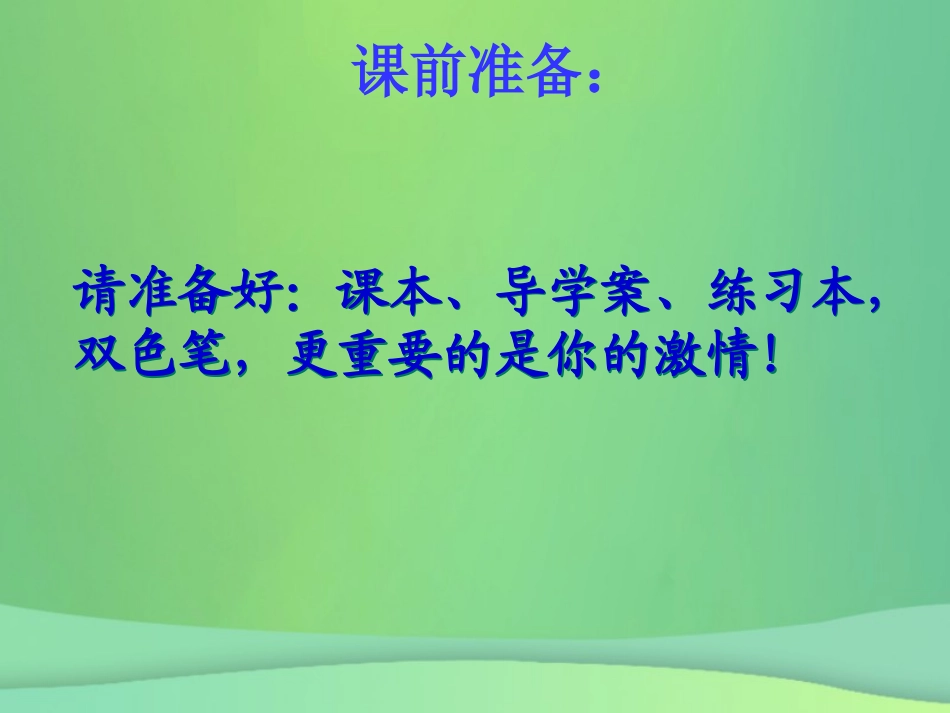 课前准备：

请准备好：课本、导学案、练习本，双色笔，更重要的是你的激情！